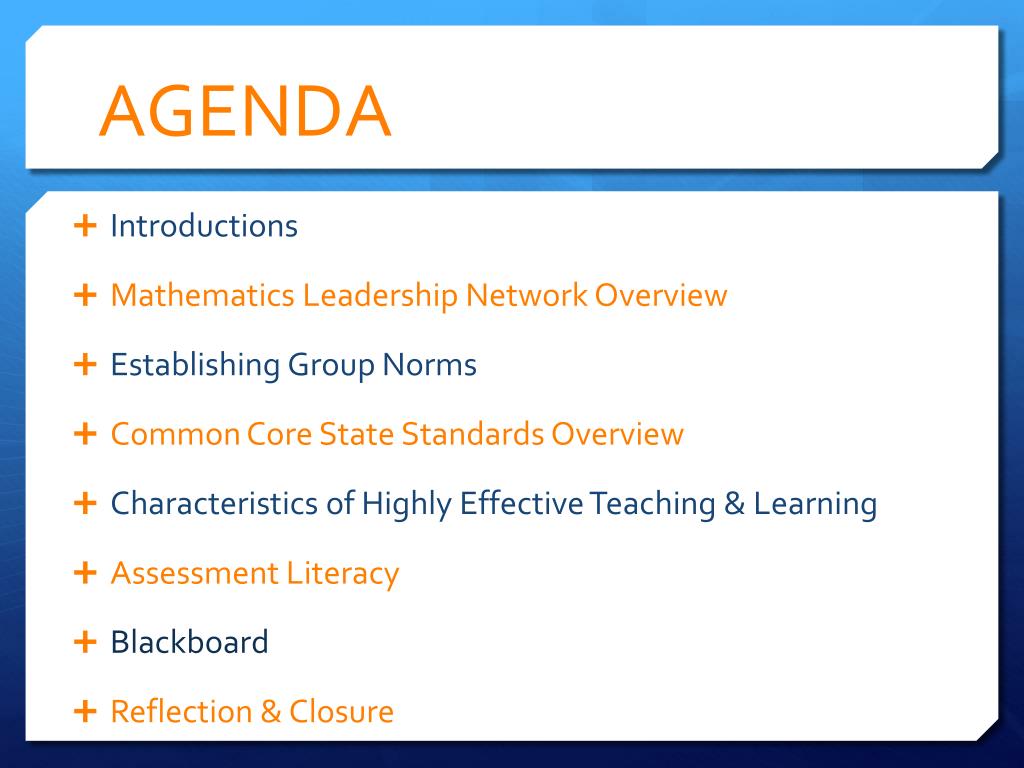 AGENDA

+ Introductions

+ Mathematics Leadership Network Overview

+ Establishing Group Norms

+ Common Core State Standards Overview

+ Characteristics of Highly Effective Teaching & Learning

+ Assessment Literacy

+ Blackboard

+ Reflection & Closure